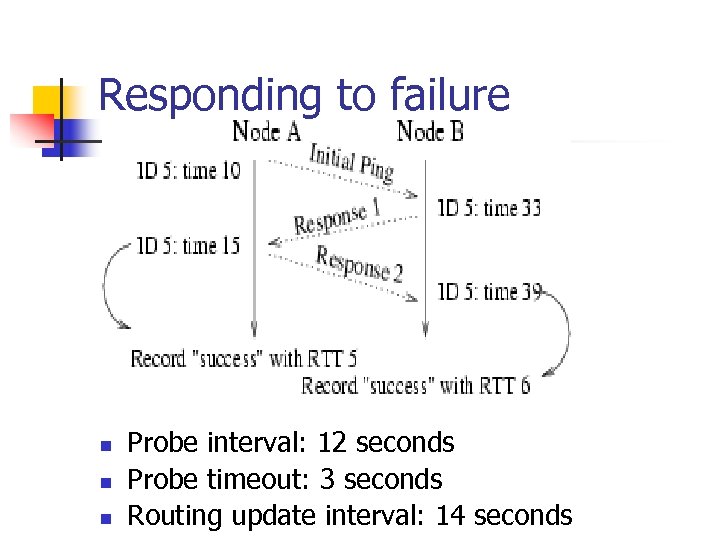 Responding to failure

Node A

Node B

ID 5: time 10

Initial Ping

ID 5: time 33

Response 1

ID 5: time 15

Response 2

ID 5: time 39

Record "success" with RTT 5

Record "success" with RTT 6

- Probe interval: 12 seconds
- Probe timeout: 3 seconds
- Routing update interval: 14 seconds